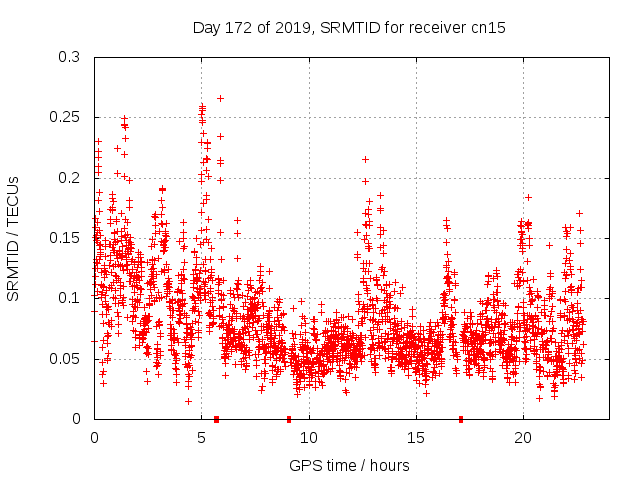 Day 172 of 2019, SRMTID for receiver cn15

SRMTID / TECUs

0.3
0.25
0.2
0.15
0.1
0.05
0

0
5
10
15
20

GPS time / hours